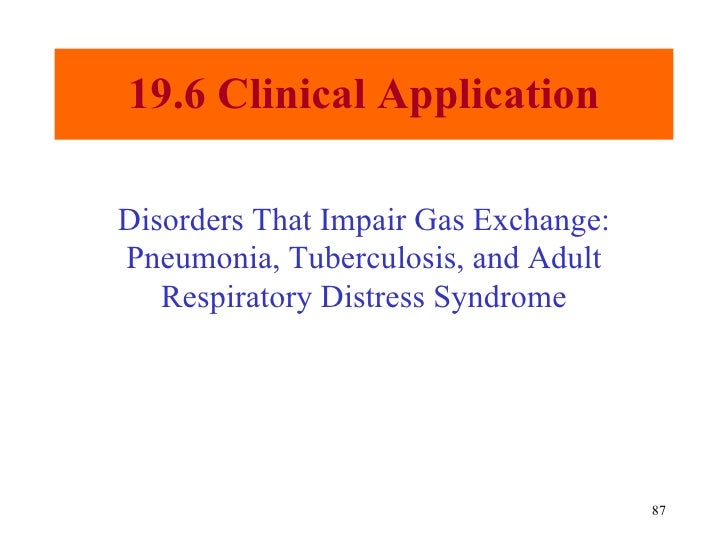 19.6 Clinical Application

Disorders That Impair Gas Exchange: Pneumonia, Tuberculosis, and Adult Respiratory Distress Syndrome

87